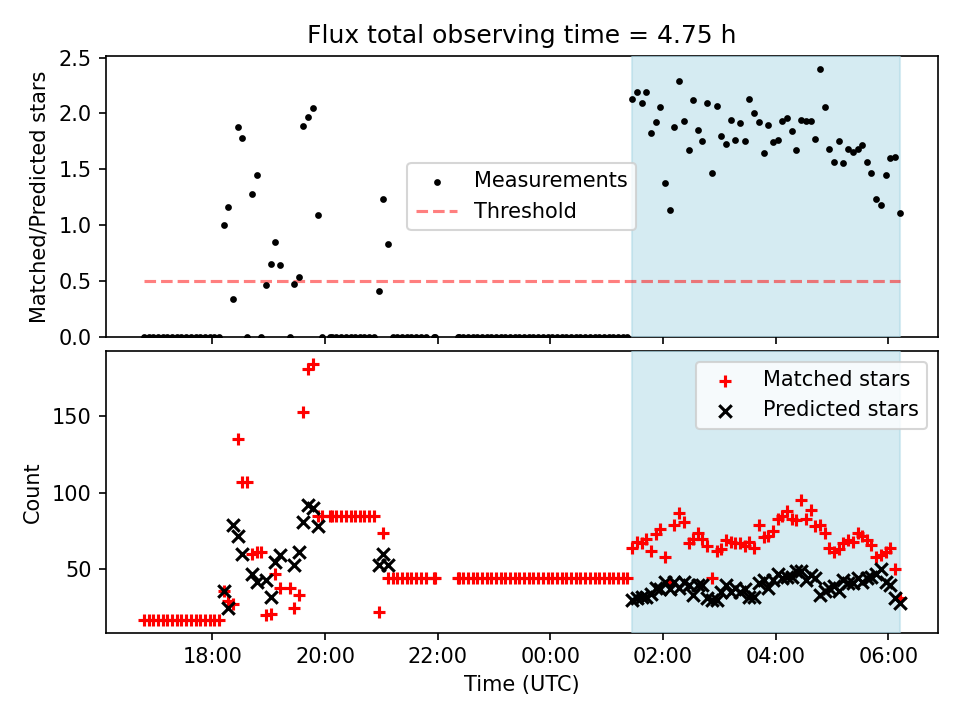 Flux total observing time = 4.75 h

Matched/Predicted stars

2.5
2.0
1.5
1.0
0.5
0.0

Measurements
Threshold

Count

150
100
50

Matched stars
Predicted stars

18:00
20:00
22:00
00:00
02:00
04:00
06:00

Time (UTC)